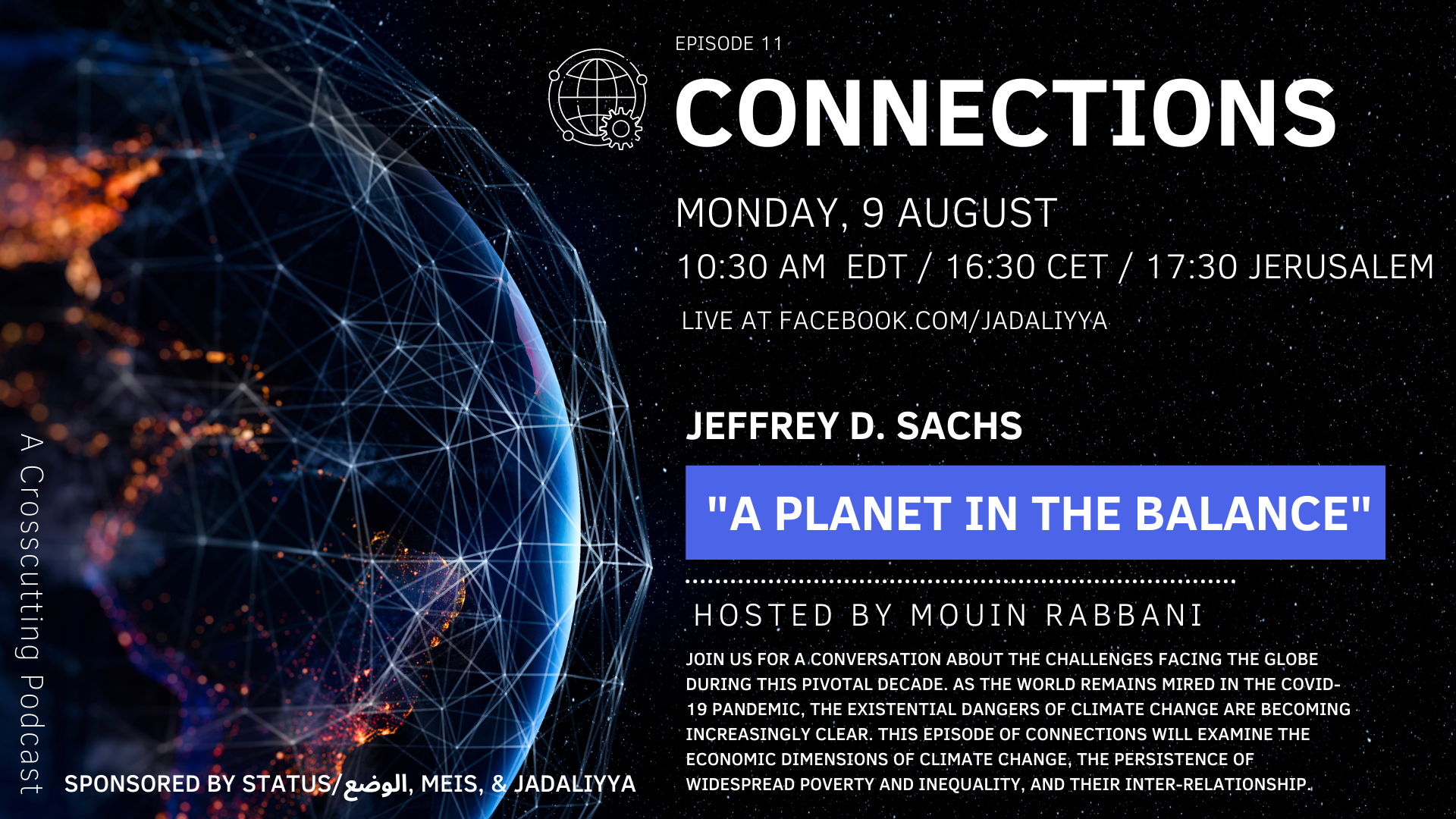 EPISODE 11

CONNECTIONS

MONDAY, 9 AUGUST

10:30 AM EDT / 16:30 CET / 17:30 JERUSALEM

LIVE AT FACEBOOK.COM/JADALIYYA

JEFFREY D. SACHS

"A PLANET IN THE BALANCE"

HOSTED BY MOUIN RABBANI

JOIN US FOR A CONVERSATION ABOUT THE CHALLENGES FACING THE GLOBE DURING THIS PIVOTAL DECADE. AS THE WORLD REMAINS MIRED IN THE COVID-19 PANDEMIC, THE EXISTENTIAL DANGERS OF CLIMATE CHANGE ARE BECOMING INCREASINGLY CLEAR. THIS EPISODE OF CONNECTIONS WILL EXAMINE THE ECONOMIC DIMENSIONS OF CLIMATE CHANGE, THE PERSISTENCE OF WIDESPREAD POVERTY AND INEQUALITY, AND THEIR INTER-RELATIONSHIP.

A Crosscutting Podcast

SPONSORED BY STATUS/الوضع, MEIS, & JADALIYYA